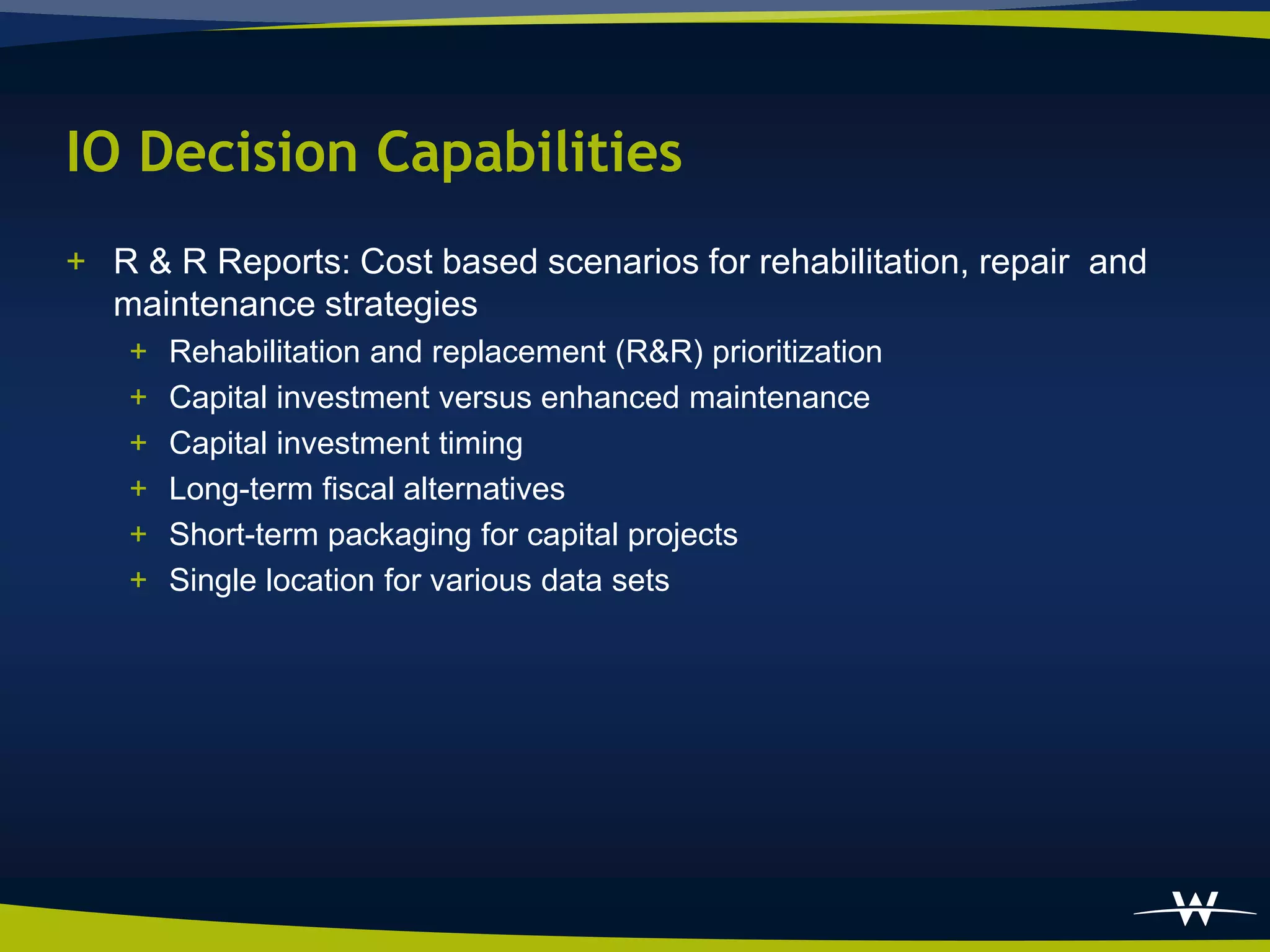 IO Decision Capabilities

+ R & R Reports: Cost based scenarios for rehabilitation, repair and maintenance strategies

+ Rehabilitation and replacement (R&R) prioritization
+ Capital investment versus enhanced maintenance
+ Capital investment timing
+ Long-term fiscal alternatives
+ Short-term packaging for capital projects
+ Single location for various data sets

W